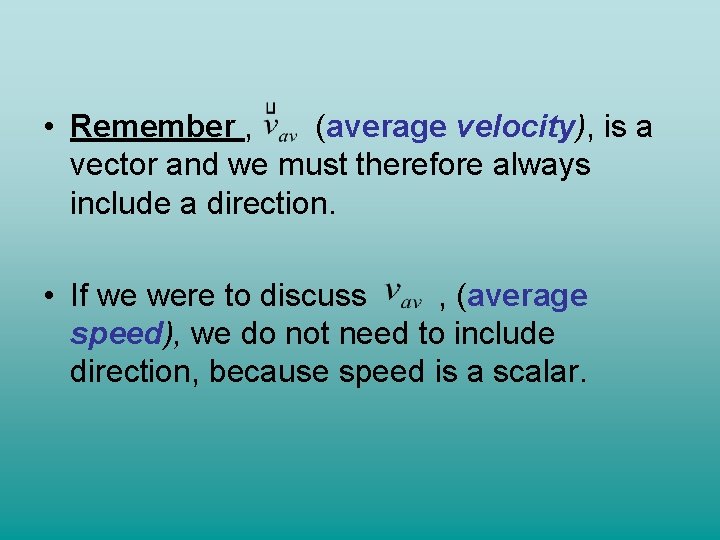 • Remember , $\vec{v}_{av}$ (average velocity), is a vector and we must therefore always include a direction.

• If we were to discuss $v_{av}$ , (average speed), we do not need to include direction, because speed is a scalar.